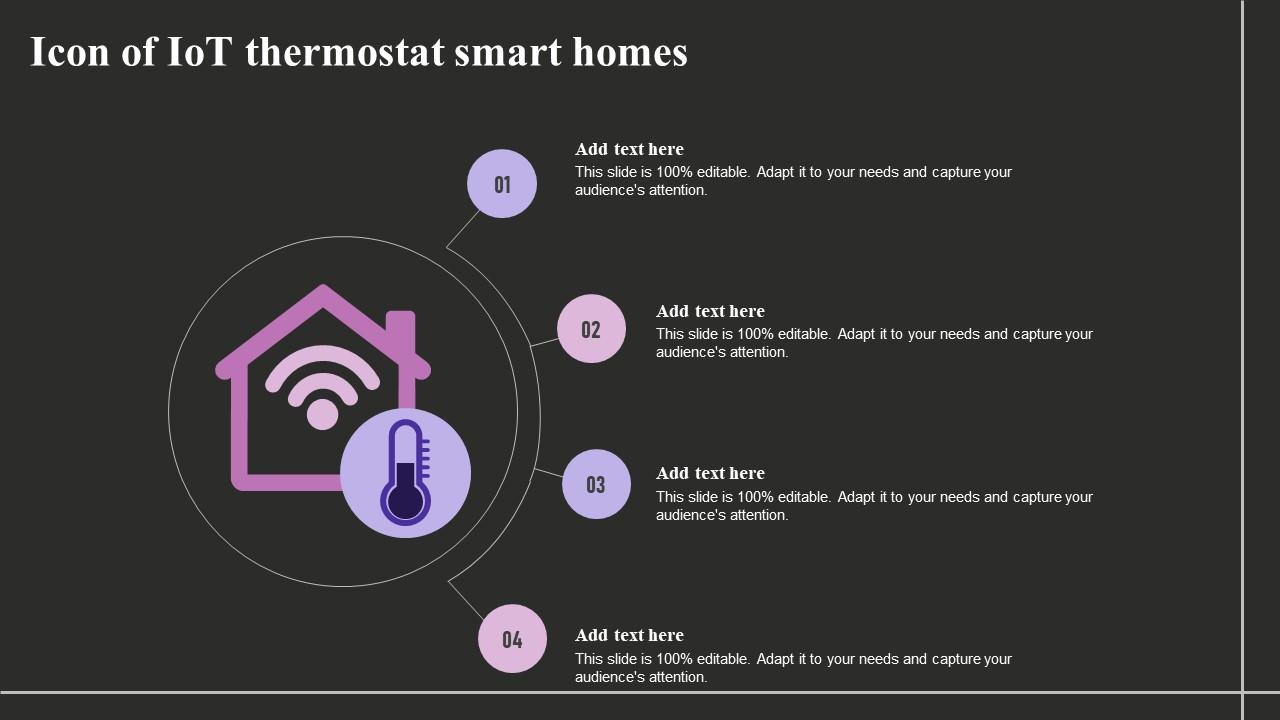 Icon of IoT thermostat smart homes

01

Add text here
This slide is 100% editable. Adapt it to your needs and capture your audience's attention.

02

Add text here
This slide is 100% editable. Adapt it to your needs and capture your audience's attention.

03

Add text here
This slide is 100% editable. Adapt it to your needs and capture your audience's attention.

04

Add text here
This slide is 100% editable. Adapt it to your needs and capture your audience's attention.